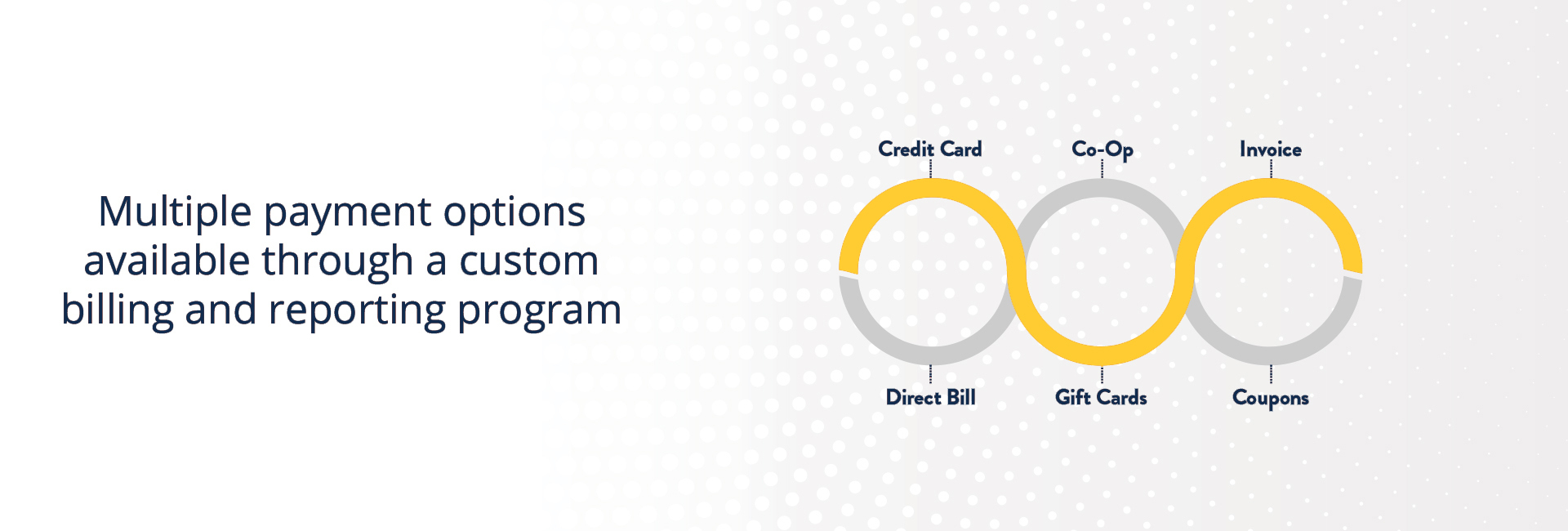 Multiple payment options available through a custom billing and reporting program

Credit Card
Co-Op
Invoice
Direct Bill
Gift Cards
Coupons